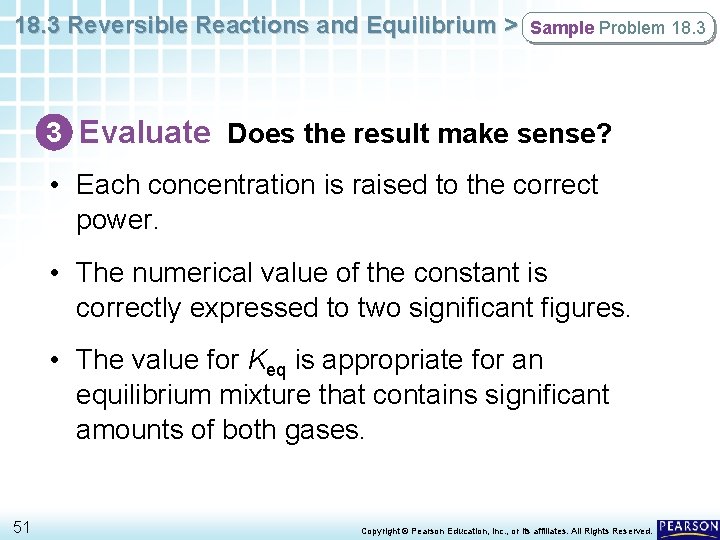 18.3 Reversible Reactions and Equilibrium > Sample Problem 18.3

3 Evaluate Does the result make sense?

• Each concentration is raised to the correct power.

• The numerical value of the constant is correctly expressed to two significant figures.

• The value for $K_{eq}$ is appropriate for an equilibrium mixture that contains significant amounts of both gases.

51

Copyright © Pearson Education, Inc., or its affiliates. All Rights Reserved.

PEARSON